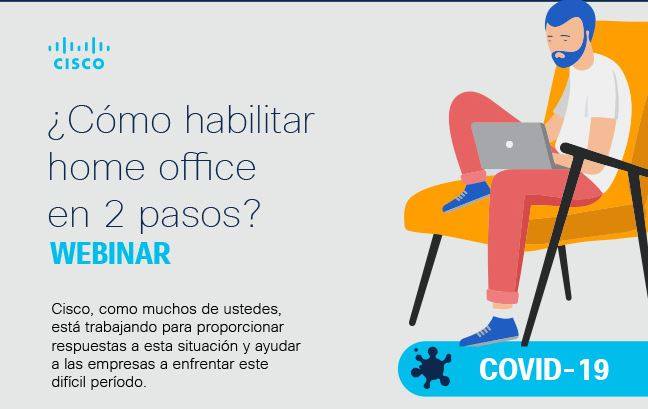 CISCO

¿Cómo habilitar home office en 2 pasos?
WEBINAR

Cisco, como muchos de ustedes, está trabajando para proporcionar respuestas a esta situación y ayudar a las empresas a enfrentar este difícil período.

COVID-19